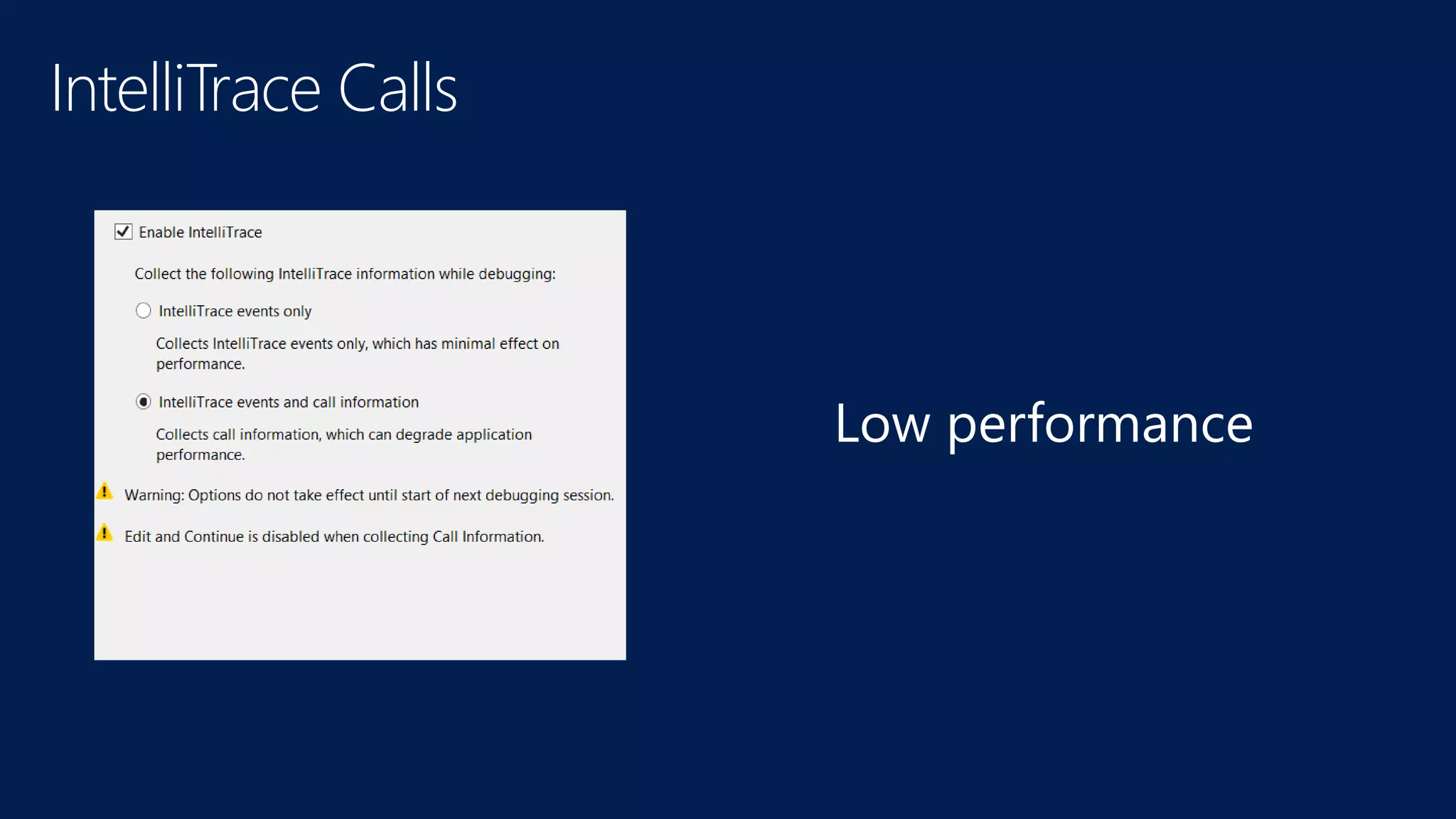 IntelliTrace Calls

Enable IntelliTrace

Collect the following IntelliTrace information while debugging:

IntelliTrace events only

Collects IntelliTrace events only, which has minimal effect on performance.

IntelliTrace events and call information

Collects call information, which can degrade application performance.

Warning: Options do not take effect until start of next debugging session.

Edit and Continue is disabled when collecting Call Information.

Low performance